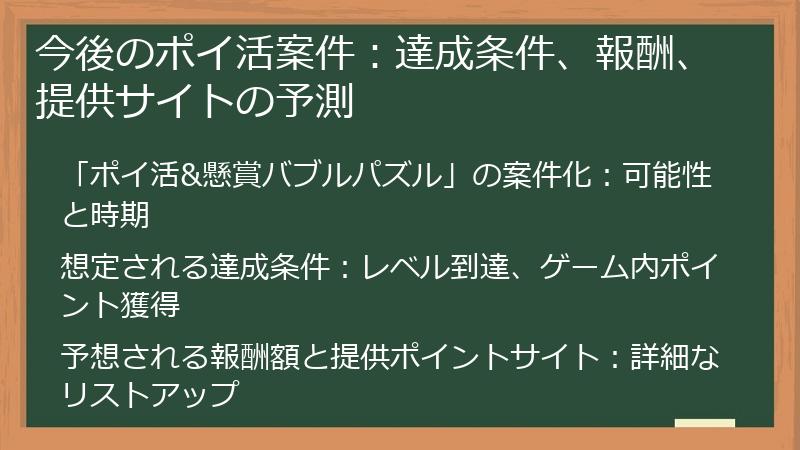 今後のポイ活案件：達成条件、報酬、提供サイトの予測

「ポイ活&懸賞バブルパズル」の案件化：可能性と時期

想定される達成条件：レベル到達、ゲーム内ポイント獲得

予想される報酬額と提供ポイントサイト：詳細なリストアップ